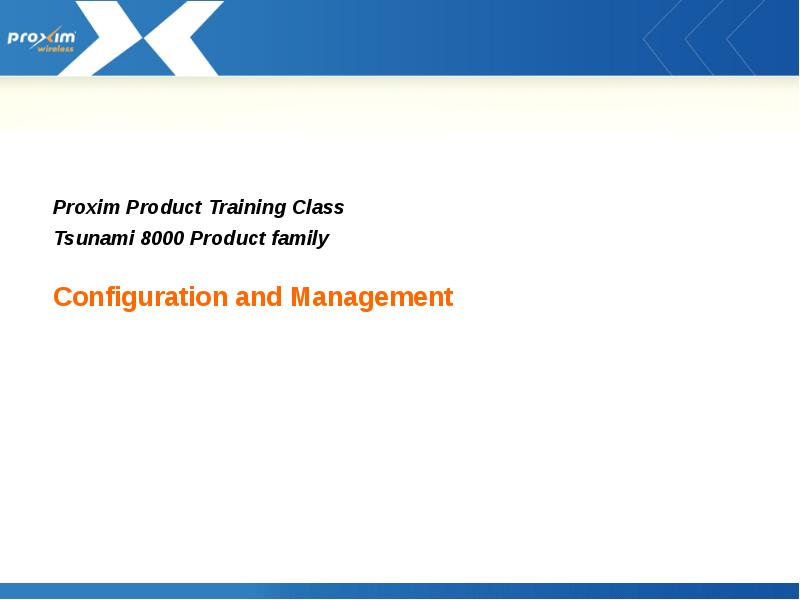 proxim
wireless

Proxim Product Training Class
Tsunami 8000 Product family

Configuration and Management